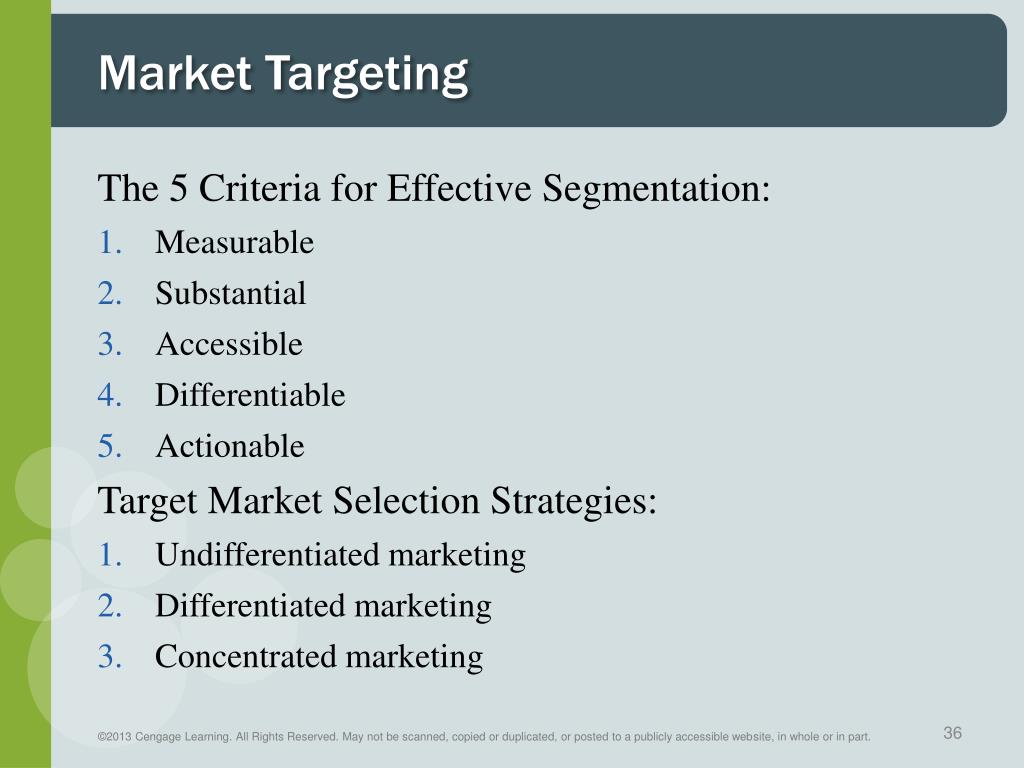 Market Targeting

The 5 Criteria for Effective Segmentation:
1. Measurable
2. Substantial
3. Accessible
4. Differentiable
5. Actionable

Target Market Selection Strategies:
1. Undifferentiated marketing
2. Differentiated marketing
3. Concentrated marketing

©2013 Cengage Learning. All Rights Reserved. May not be scanned, copied or duplicated, or posted to a publicly accessible website, in whole or in part.

36